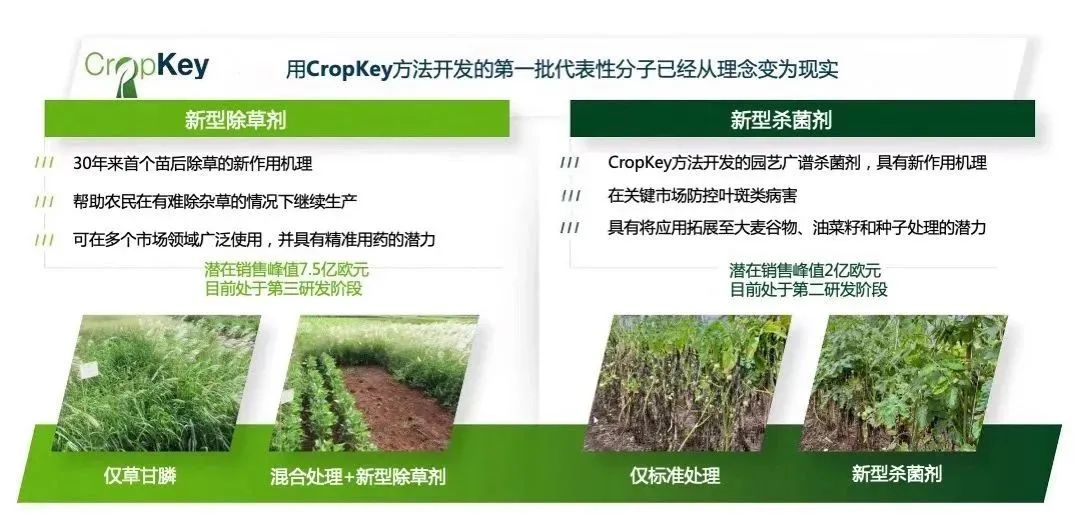 CropKey 用CropKey方法开发的第一批代表性分子已经从理念变为现实

新型除草剂

/// 30年来首个苗后除草的新作用机理

/// 帮助农民在有难除杂草的情况下继续生产

/// 可在多个市场领域广泛使用，并具有精准用药的潜力

潜在销售峰值7.5亿欧元
目前处于第三研发阶段

仅草甘膦

混合处理+新型除草剂

新型杀菌剂

/// CropKey方法开发的园艺广谱杀菌剂，具有新作用机理

/// 在关键市场防控叶斑类病害

/// 具有将应用拓展至大麦谷物、油菜籽和种子处理的潜力

潜在销售峰值2亿欧元
目前处于第二研发阶段

仅标准处理

新型杀菌剂